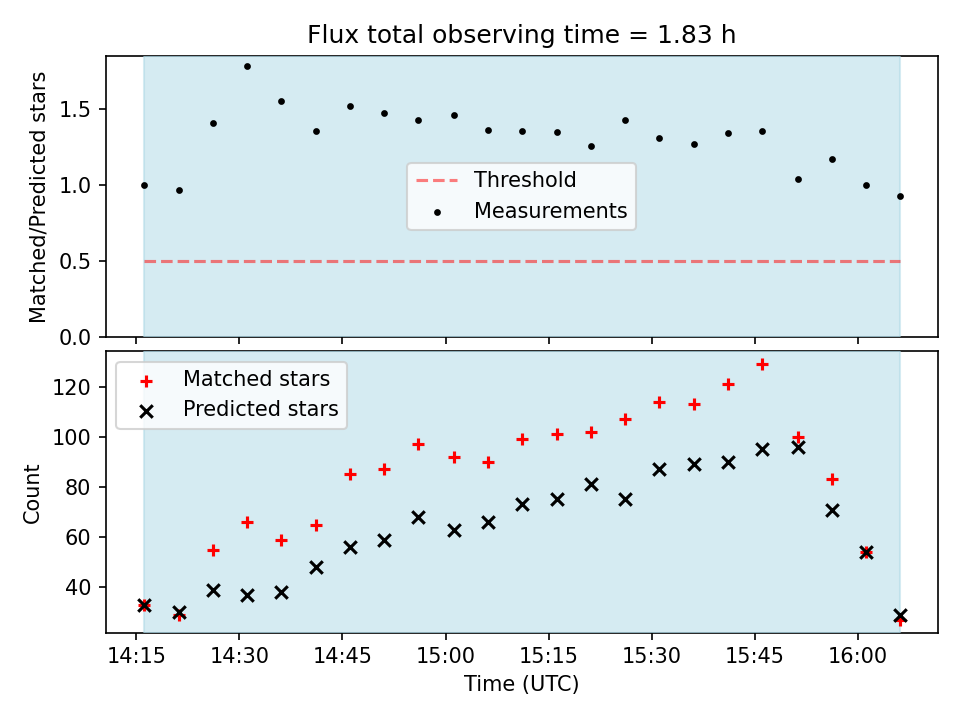 Flux total observing time = 1.83 h

Matched/Predicted stars

1.5
1.0
0.5
0.0

Threshold
Measurements

Matched stars
Predicted stars

Count

120
100
80
60
40

14:15 14:30 14:45 15:00 15:15 15:30 15:45 16:00

Time (UTC)